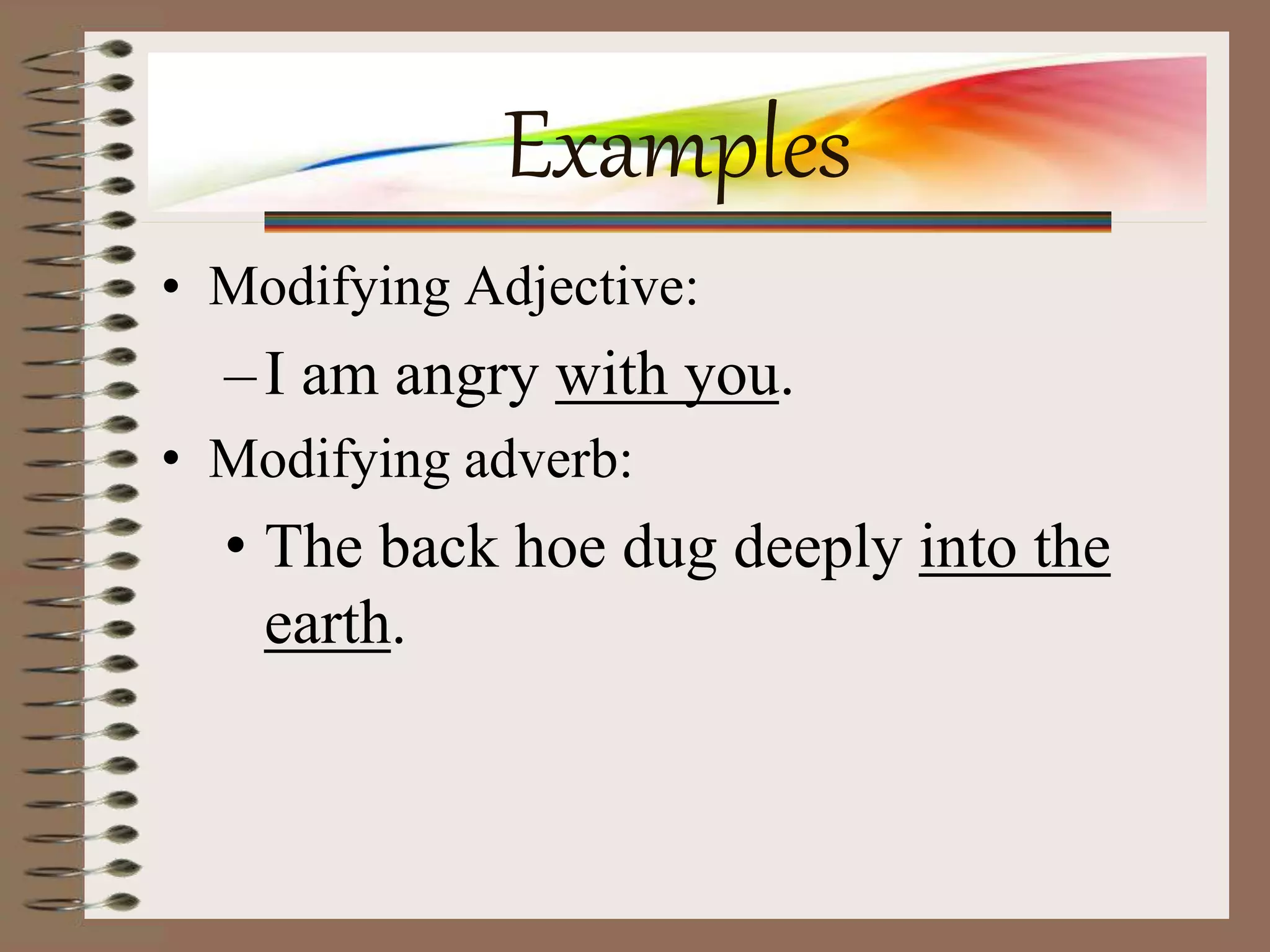 Examples

• Modifying Adjective:

– I am angry with you.

• Modifying adverb:

• The back hoe dug deeply into the earth.